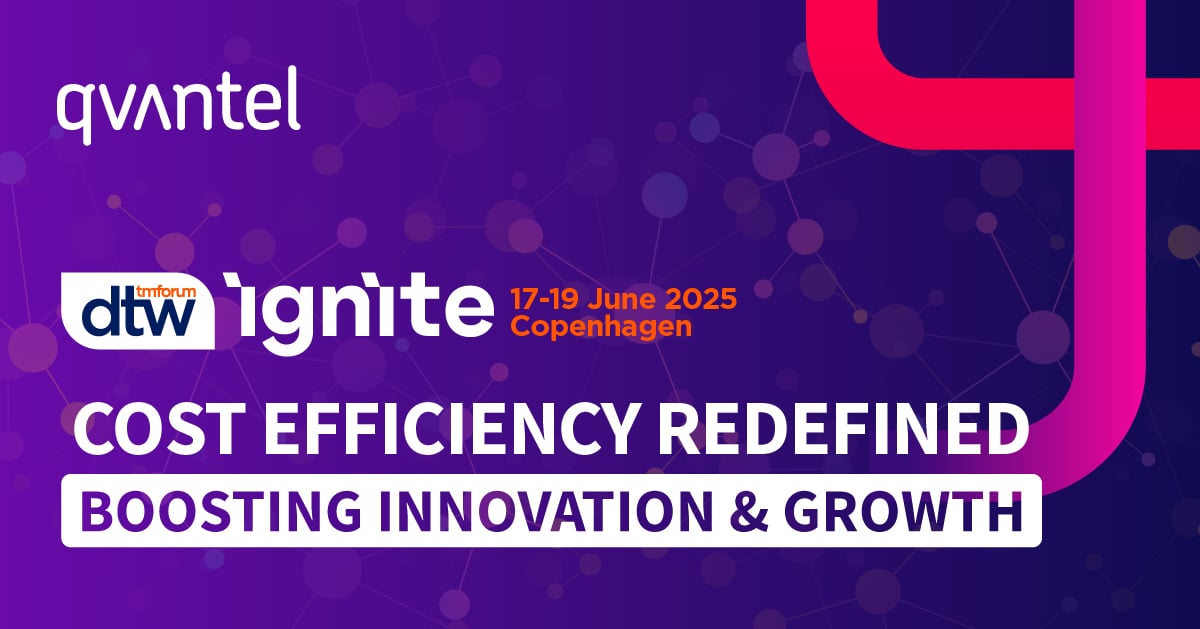 qvantel

tmforum dtw ignite 17-19 June 2025 Copenhagen

COST EFFICIENCY REDEFINED

BOOSTING INNOVATION & GROWTH